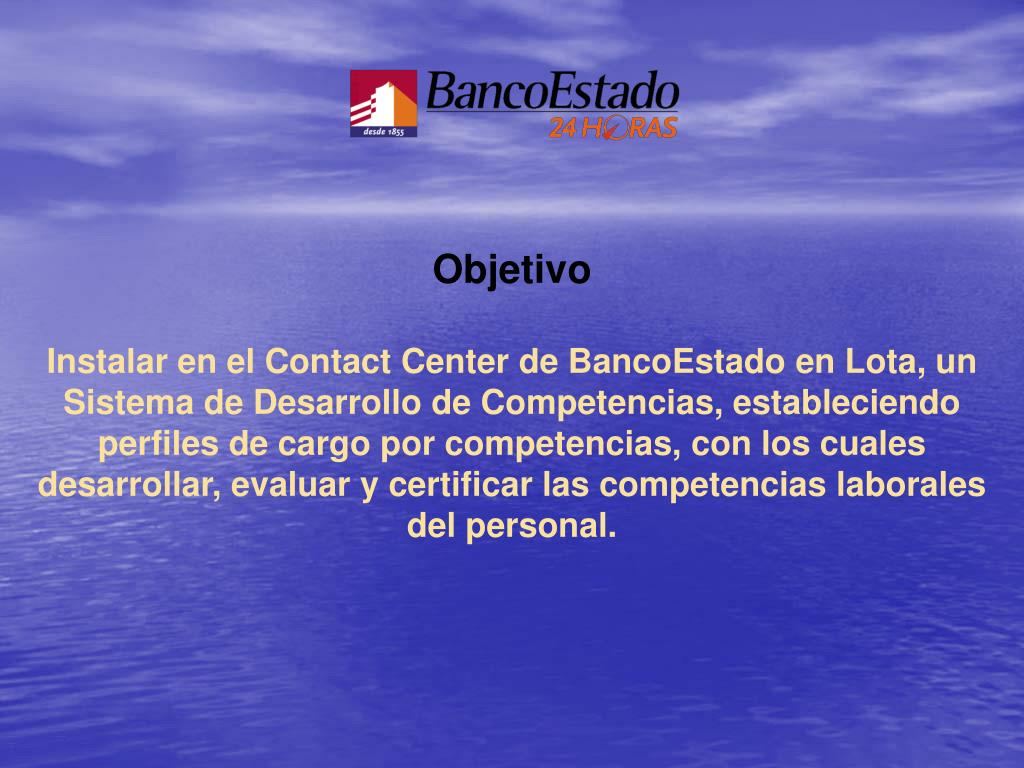 desde 1855
BancoEstado
24 HORAS

Objetivo

Instalar en el Contact Center de BancoEstado en Lota, un Sistema de Desarrollo de Competencias, estableciendo perfiles de cargo por competencias, con los cuales desarrollar, evaluar y certificar las competencias laborales del personal.